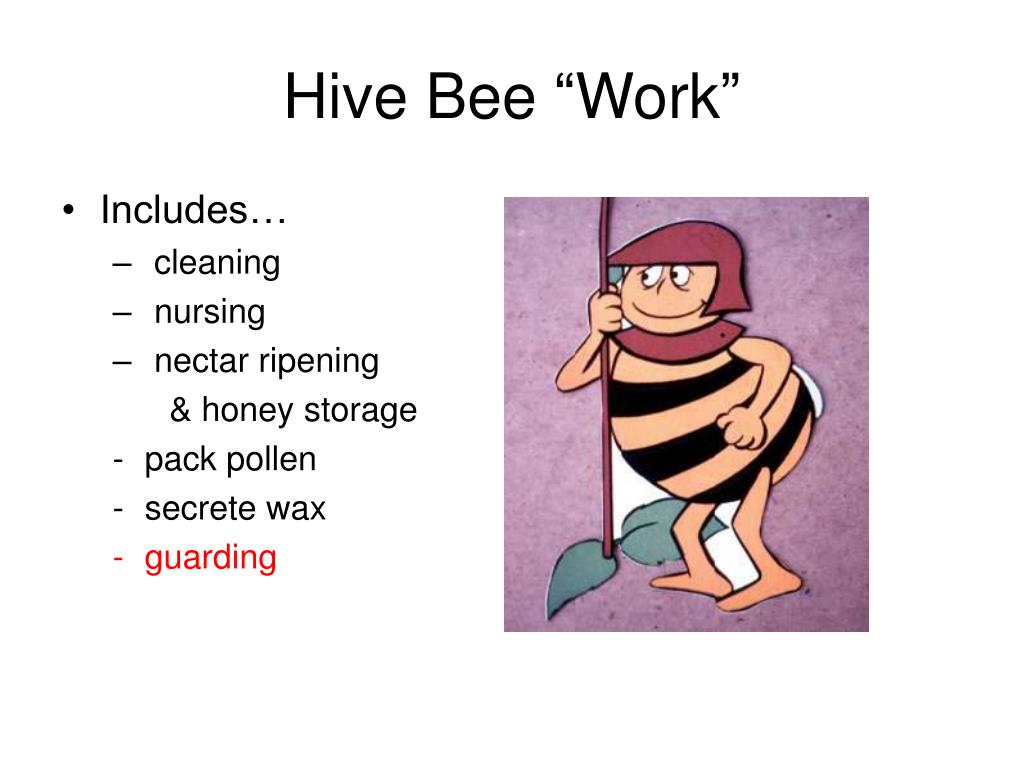 Hive Bee “Work”

• Includes…
– cleaning
– nursing
– nectar ripening & honey storage
- pack pollen
- secrete wax
- guarding